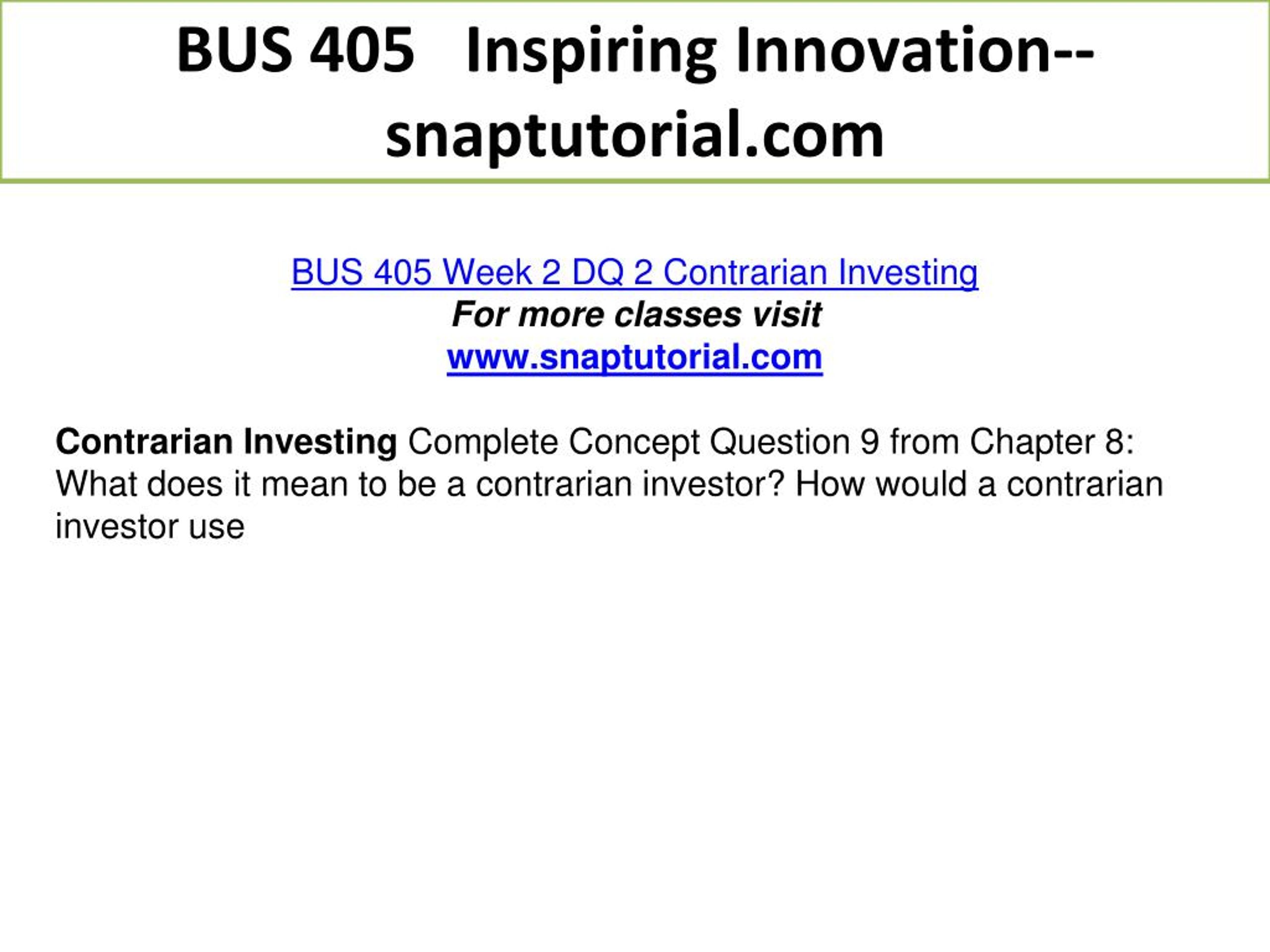 BUS 405 Inspiring Innovation--snaptutorial.com

BUS 405 Week 2 DQ 2 Contrarian Investing
For more classes visit
www.snaptutorial.com

Contrarian Investing Complete Concept Question 9 from Chapter 8: What does it mean to be a contrarian investor? How would a contrarian investor use